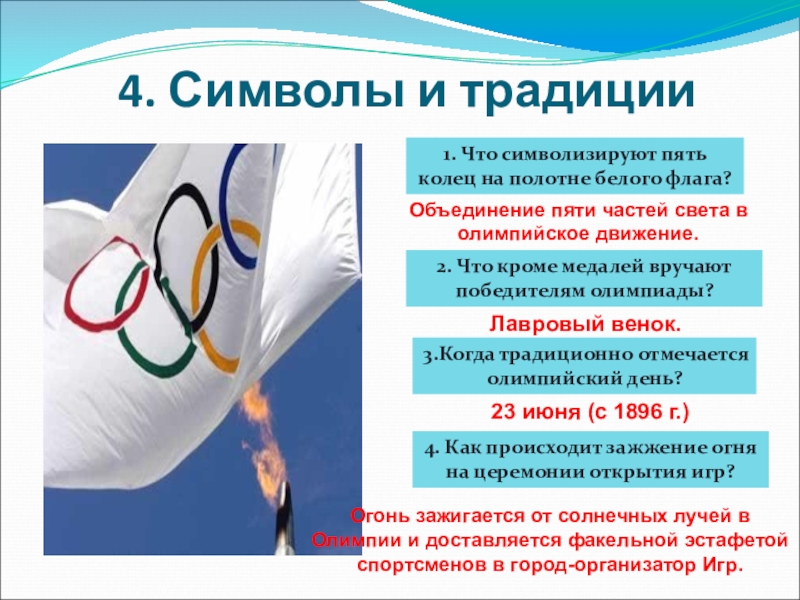 4. Символы и традиции

1. Что символизируют пять колец на полотне белого флага?

Объединение пяти частей света в олимпийское движение.

2. Что кроме медалей вручают победителям олимпиады?

Лавровый венок.

3.Когда традиционно отмечается олимпийский день?

23 июня (с 1896 г.)

4. Как происходит зажжение огня на церемонии открытия игр?

Огонь зажигается от солнечных лучей в Олимпии и доставляется факельной эстафетой спортсменов в город-организатор Игр.